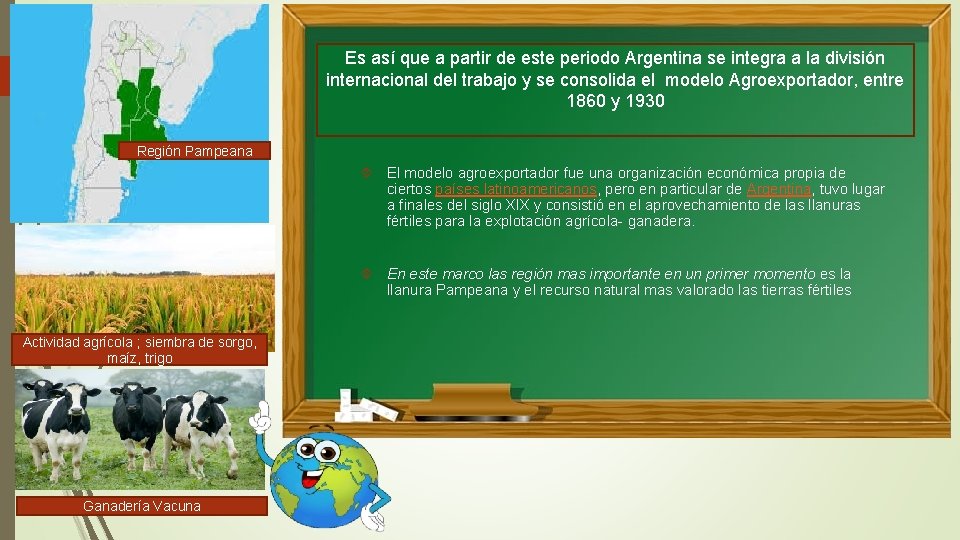 Región Pampeana

Actividad agrícola ; siembra de sorgo, maíz, trigo

Ganadería Vacuna

Es así que a partir de este periodo Argentina se integra a la división internacional del trabajo y se consolida el modelo Agroexportador, entre 1860 y 1930

El modelo agroexportador fue una organización económica propia de ciertos países latinoamericanos, pero en particular de Argentina, tuvo lugar a finales del siglo XIX y consistió en el aprovechamiento de las llanuras fértiles para la explotación agrícola- ganadera.

En este marco las región mas importante en un primer momento es la llanura Pampeana y el recurso natural mas valorado las tierras fértiles